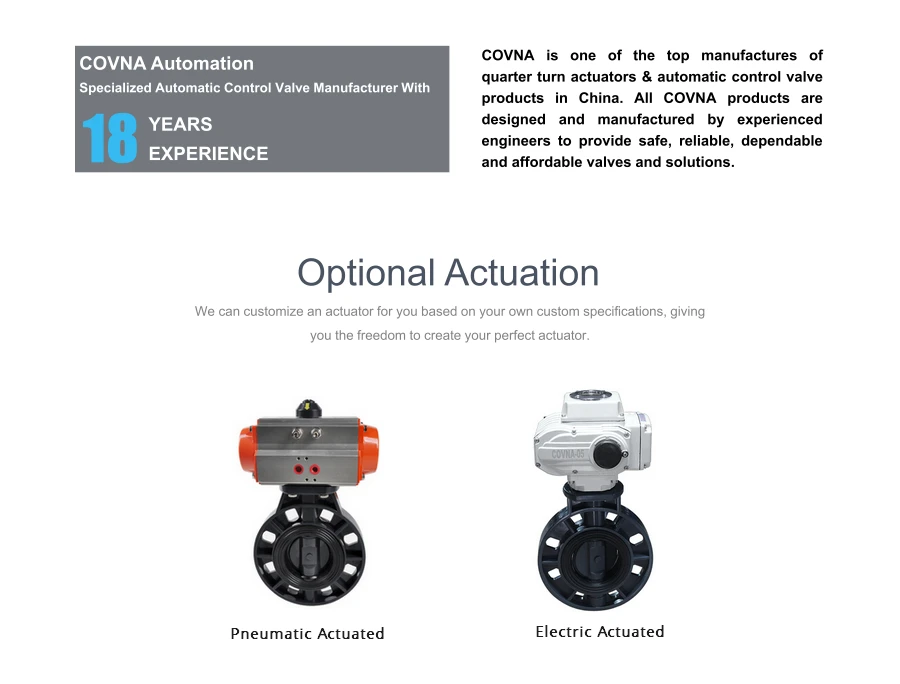 COVNA Automation
Specialized Automatic Control Valve Manufacturer With
18 YEARS EXPERIENCE

COVNA is one of the top manufactures of quarter turn actuators & automatic control valve products in China. All COVNA products are designed and manufactured by experienced engineers to provide safe, reliable, dependable and affordable valves and solutions.

Optional Actuation

We can customize an actuator for you based on your own custom specifications, giving you the freedom to create your perfect actuator.

COVNA-05

Pneumatic Actuated

Electric Actuated